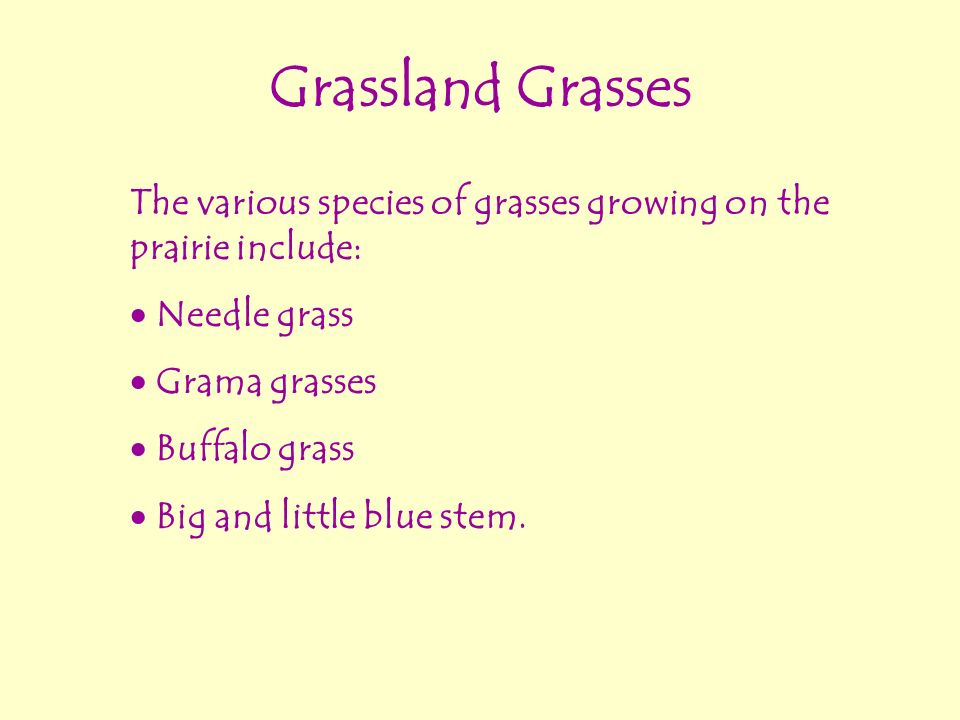 Grassland Grasses

The various species of grasses growing on the prairie include:

• Needle grass

• Grama grasses

• Buffalo grass

• Big and little blue stem.